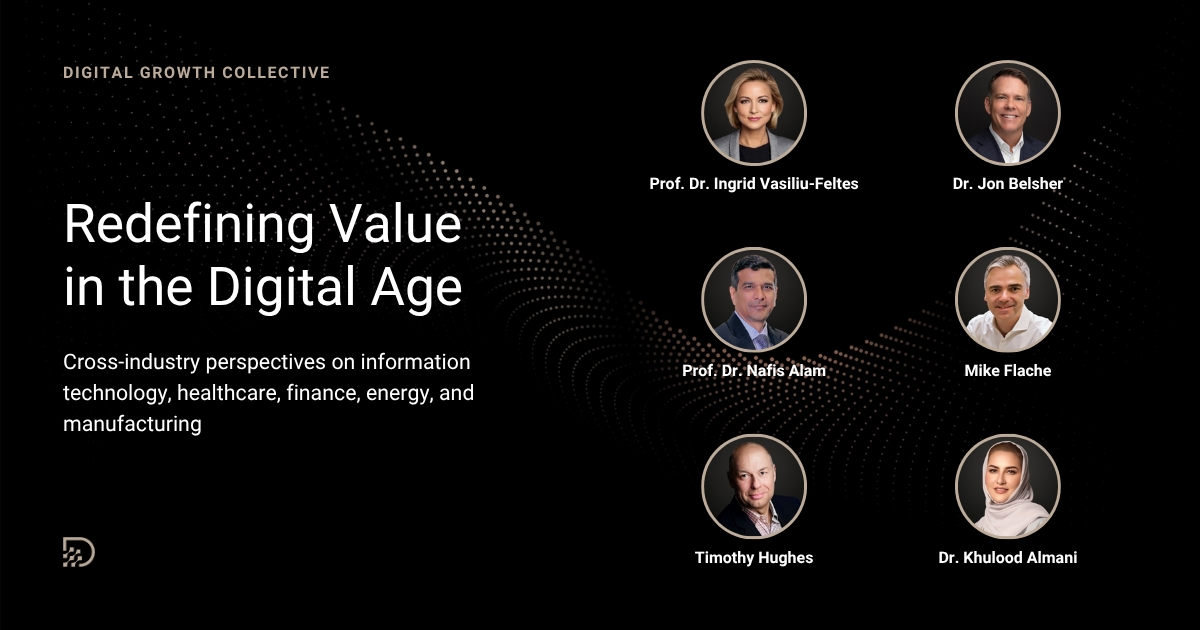 DIGITAL GROWTH COLLECTIVE

Redefining Value in the Digital Age

Cross-industry perspectives on information technology, healthcare, finance, energy, and manufacturing

Prof. Dr. Ingrid Vasiliu-Feltes

Dr. Jon Belsher

Prof. Dr. Nafis Alam

Mike Flache

Timothy Hughes

Dr. Khulood Almani